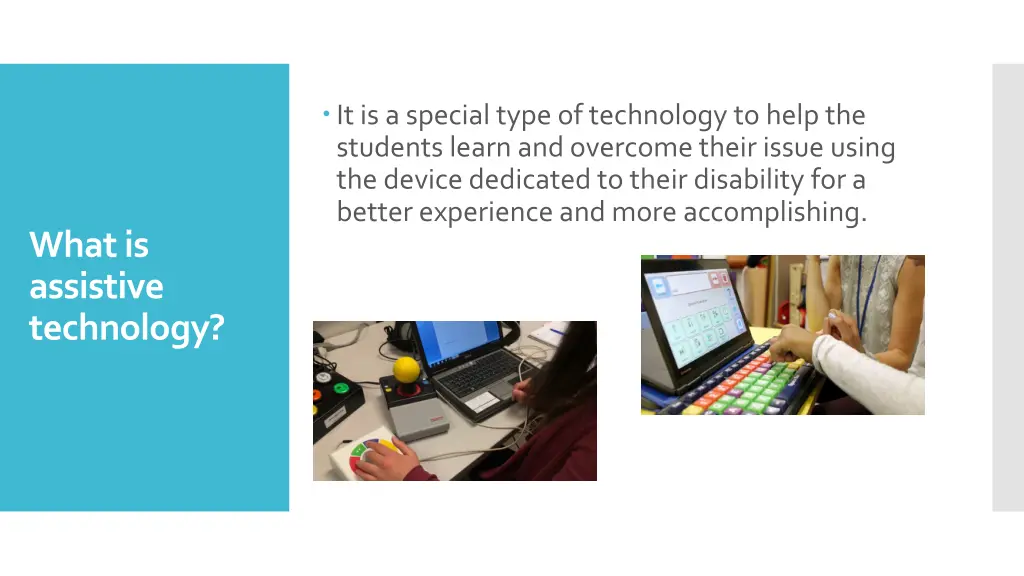 What is assistive technology?

It is a special type of technology to help the students learn and overcome their issue using the device dedicated to their disability for a better experience and more accomplishing.